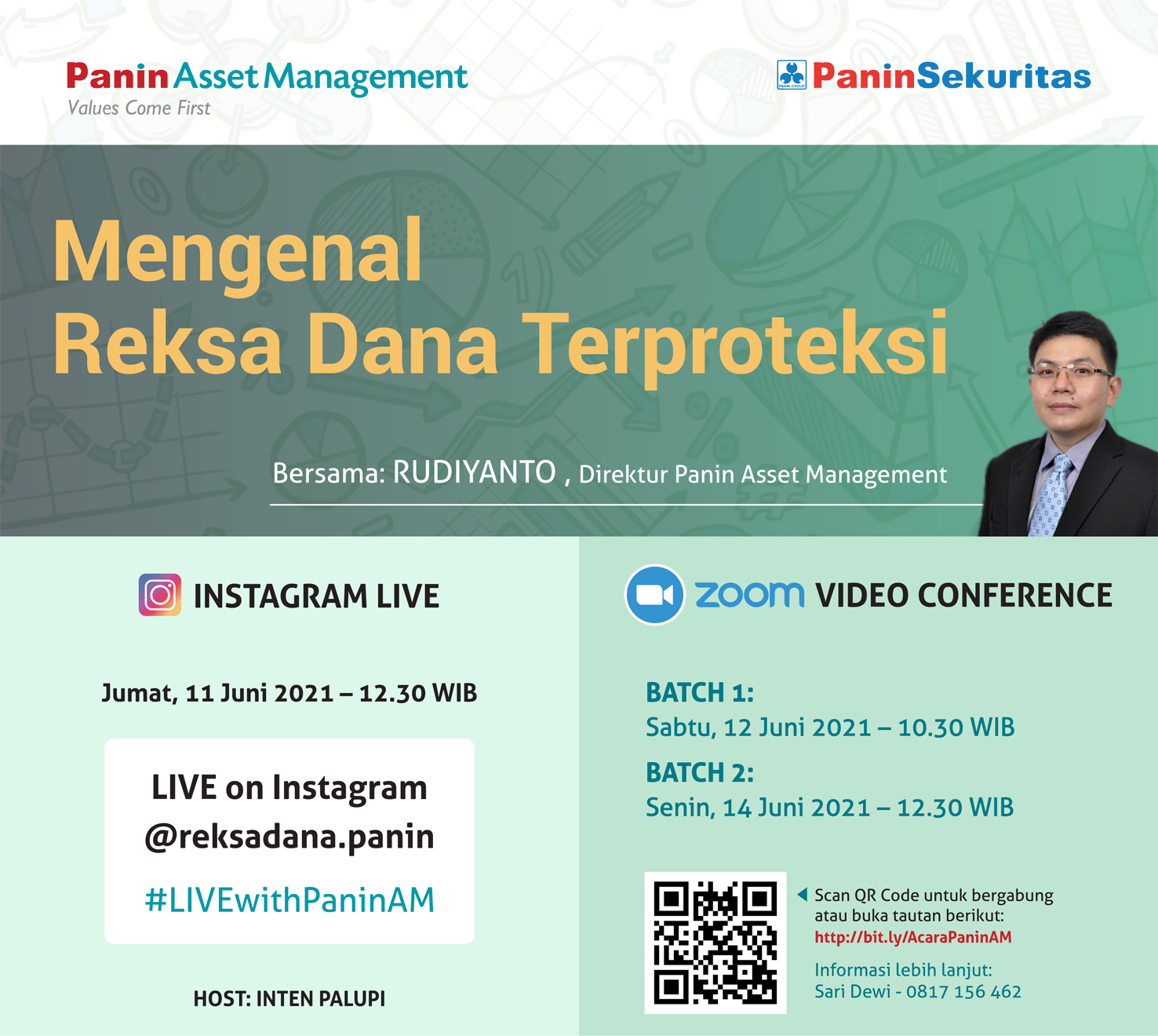 Panin Asset Management
Values Come First

PANIN GROUP PaninSekuritas

Mengenal
Reksa Dana Terproteksi

Bersama: RUDIYANTO , Direktur Panin Asset Management

INSTAGRAM LIVE

Jumat, 11 Juni 2021 – 12.30 WIB

LIVE on Instagram
@reksadana.panin
#LIVEwithPaninAM

HOST: INTEN PALUPI

zoom VIDEO CONFERENCE

BATCH 1:
Sabtu, 12 Juni 2021 – 10.30 WIB

BATCH 2:
Senin, 14 Juni 2021 – 12.30 WIB

Scan QR Code untuk bergabung atau buka tautan berikut:
http://bit.ly/AcaraPaninAM

Informasi lebih lanjut:
Sari Dewi - 0817 156 462